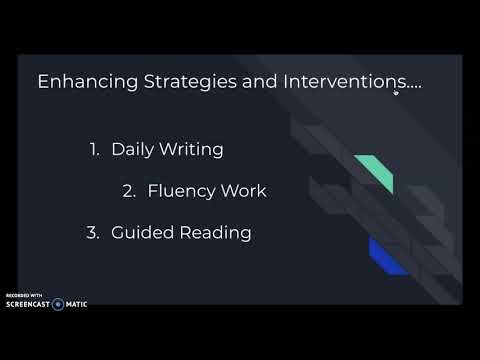 Enhancing Strategies and Interventions....

1. Daily Writing

2. Fluency Work

3. Guided Reading

RECORDED WITH
SCREENCAST MATIC